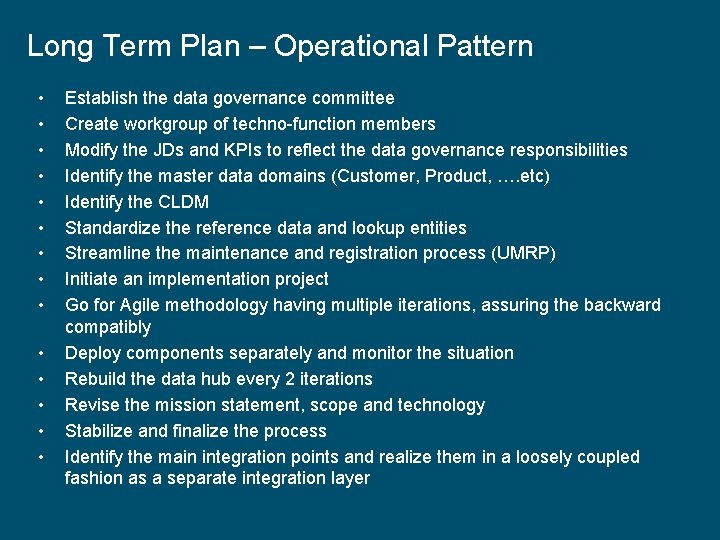 Long Term Plan – Operational Pattern

• Establish the data governance committee
• Create workgroup of techno-function members
• Modify the JDs and KPIs to reflect the data governance responsibilities
• Identify the master data domains (Customer, Product, ….etc)
• Identify the CLDM
• Standardize the reference data and lookup entities
• Streamline the maintenance and registration process (UMRP)
• Initiate an implementation project
• Go for Agile methodology having multiple iterations, assuring the backward compatibly
• Deploy components separately and monitor the situation
• Rebuild the data hub every 2 iterations
• Revise the mission statement, scope and technology
• Stabilize and finalize the process
• Identify the main integration points and realize them in a loosely coupled fashion as a separate integration layer